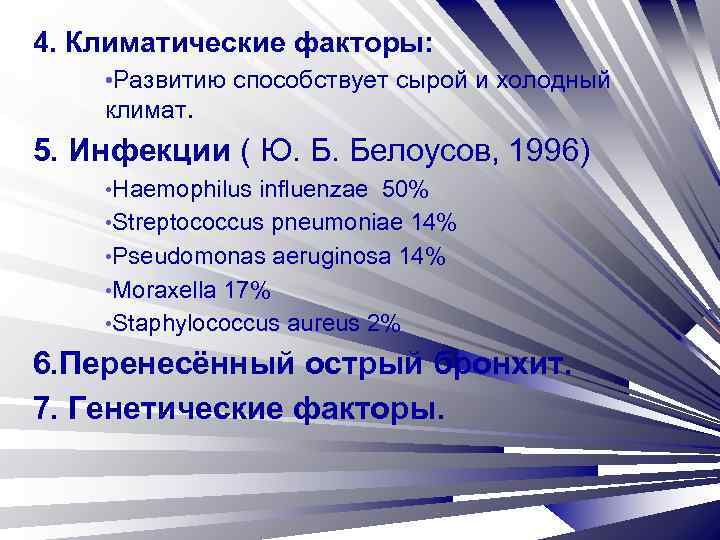 4. Климатические факторы:

•Развитию способствует сырой и холодный климат.

5. Инфекции ( Ю. Б. Белоусов, 1996)

•Haemophilus influenzae 50%
•Streptococcus pneumoniae 14%
•Pseudomonas aeruginosa 14%
•Moraxella 17%
•Staphylococcus aureus 2%

6.Перенесённый острый бронхит.

7. Генетические факторы.